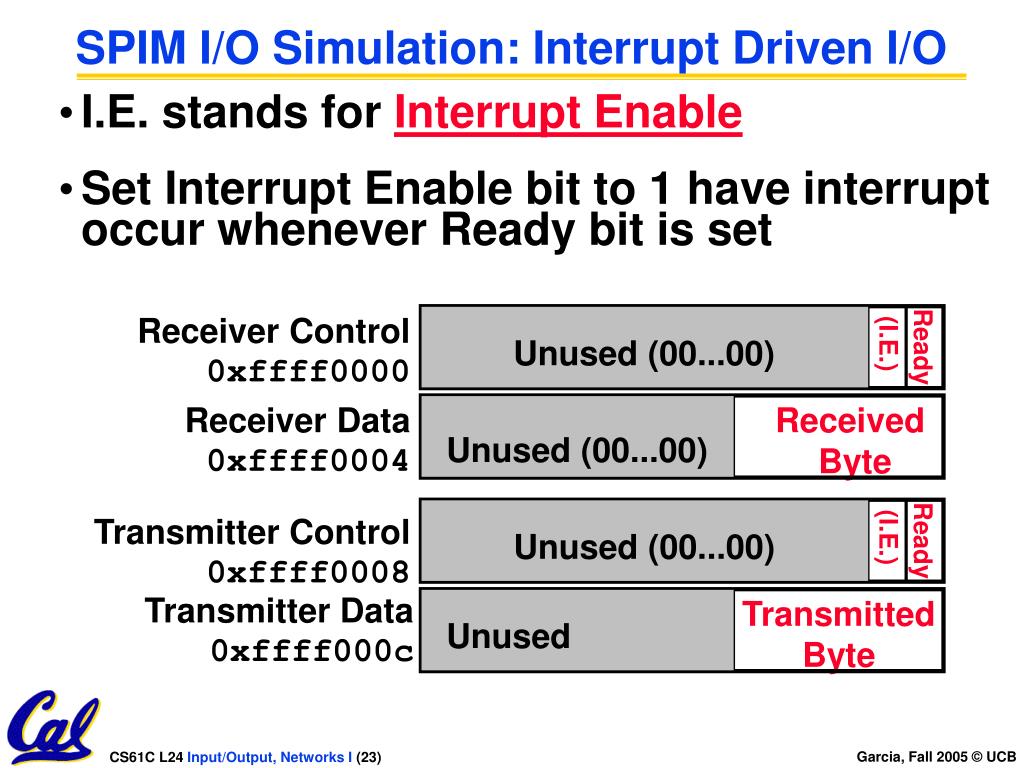 SPIM I/O Simulation: Interrupt Driven I/O

• I.E. stands for Interrupt Enable

• Set Interrupt Enable bit to 1 have interrupt occur whenever Ready bit is set

Receiver Control
0xffff0000

Unused (00...00)

(I.E.)

Ready

Receiver Data
0xffff0004

Unused (00...00)

Received Byte

Transmitter Control
0xffff0008

Unused (00...00)

(I.E.)

Ready

Transmitter Data
0xffff000c

Unused

Transmitted Byte

Cal

CS61C L24 Input/Output, Networks I (23)

Garcia, Fall 2005 © UCB